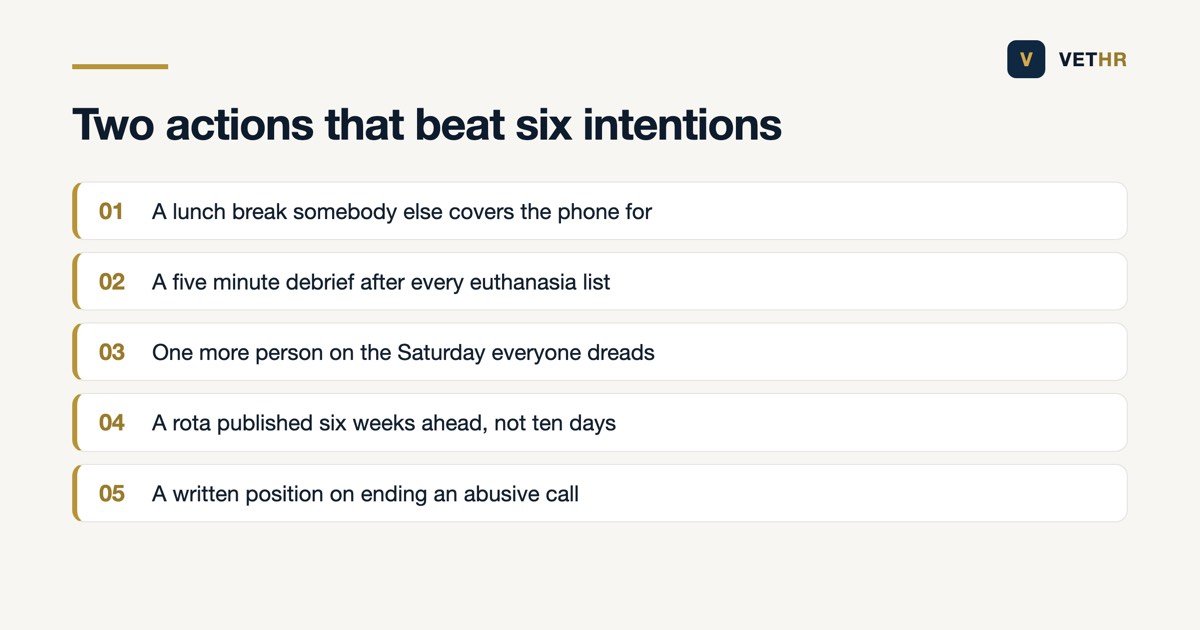 V VETHR

Two actions that beat six intentions

01 A lunch break somebody else covers the phone for

02 A five minute debrief after every euthanasia list

03 One more person on the Saturday everyone dreads

04 A rota published six weeks ahead, not ten days

05 A written position on ending an abusive call